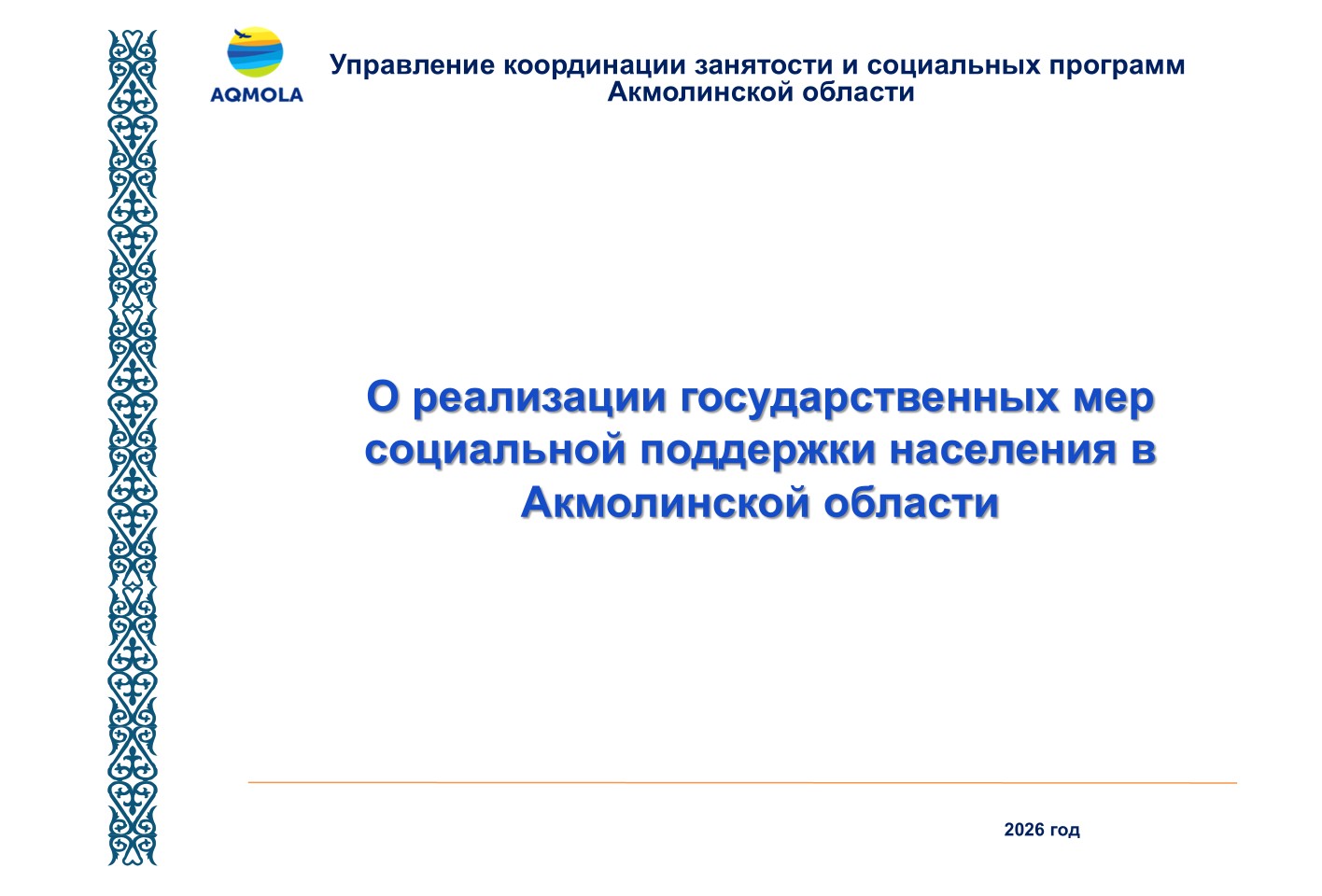 AQMOLA

Управление координации занятости и социальных программ Акмолинской области

О реализации государственных мер социальной поддержки населения в Акмолинской области

2026 год